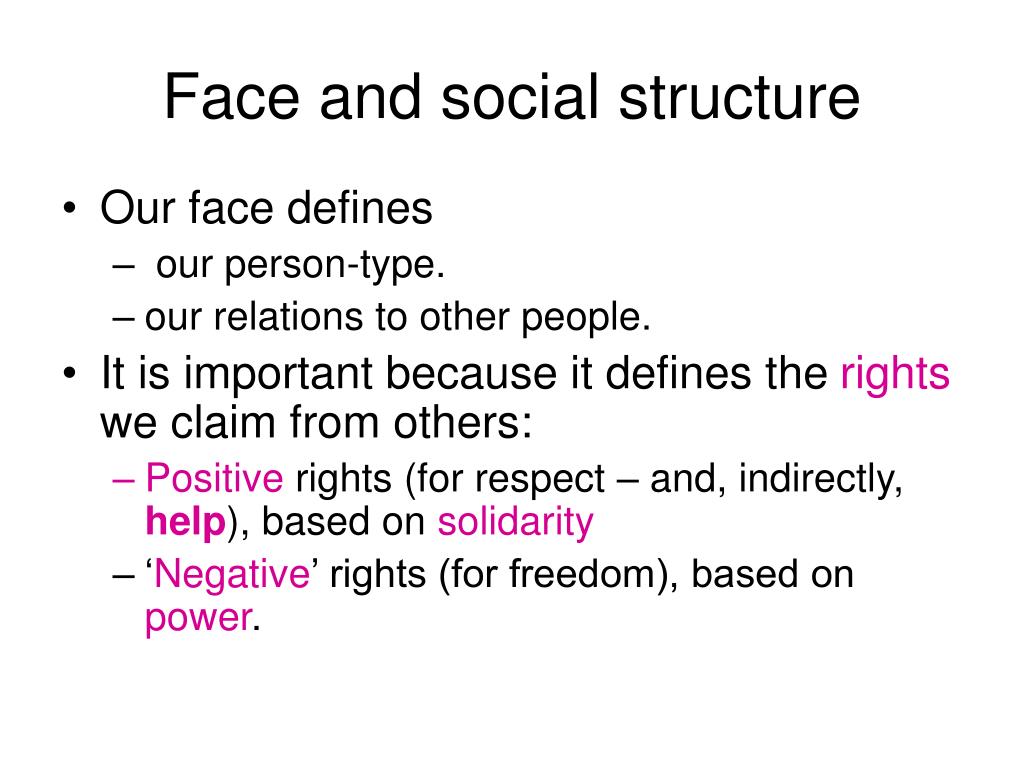 Face and social structure

• Our face defines
– our person-type.
– our relations to other people.
• It is important because it defines the rights we claim from others:
– Positive rights (for respect – and, indirectly, help), based on solidarity
– ‘Negative’ rights (for freedom), based on power.